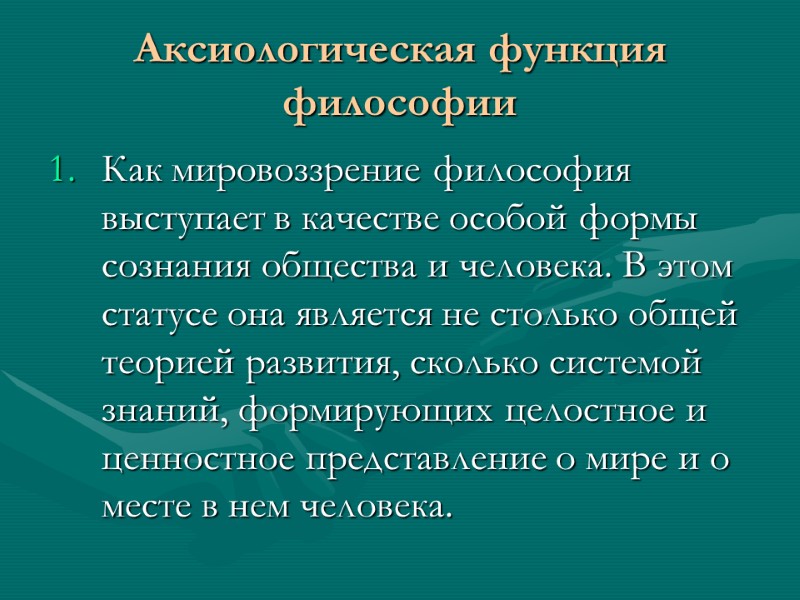 Аксиологическая функция философии

1. Как мировоззрение философия выступает в качестве особой формы сознания общества и человека. В этом статусе она является не столько общей теорией развития, сколько системой знаний, формирующих целостное и ценностное представление о мире и о месте в нем человека.